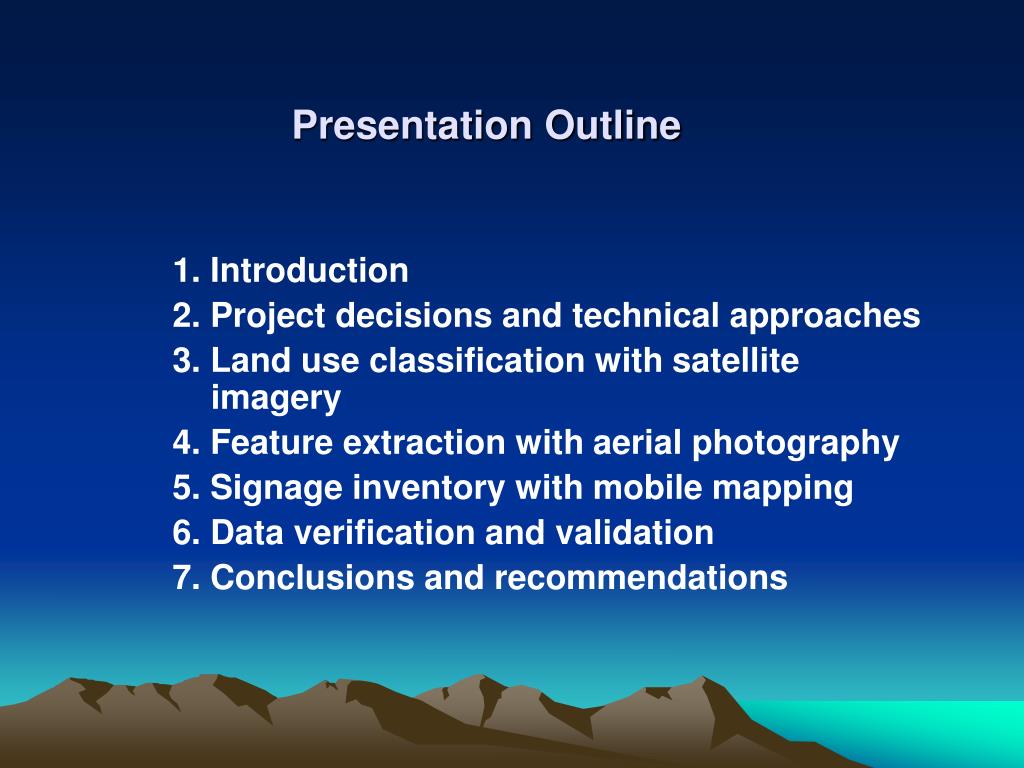 Presentation Outline

1. Introduction
2. Project decisions and technical approaches
3. Land use classification with satellite imagery
4. Feature extraction with aerial photography
5. Signage inventory with mobile mapping
6. Data verification and validation
7. Conclusions and recommendations